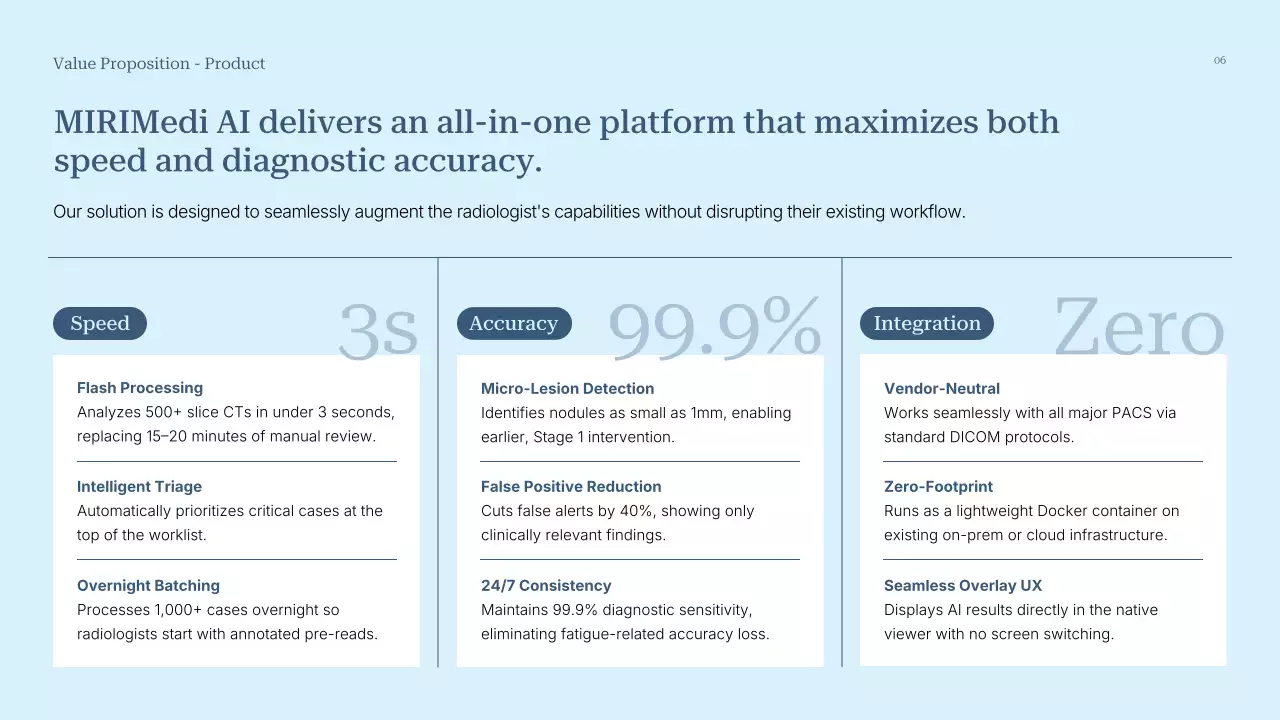 Value Proposition - Product

06

MIRIMedi AI delivers an all-in-one platform that maximizes both speed and diagnostic accuracy.

Our solution is designed to seamlessly augment the radiologist's capabilities without disrupting their existing workflow.

Speed

3s

Flash Processing
Analyzes 500+ slice CTs in under 3 seconds, replacing 15–20 minutes of manual review.

Intelligent Triage
Automatically prioritizes critical cases at the top of the worklist.

Overnight Batching
Processes 1,000+ cases overnight so radiologists start with annotated pre-reads.

Accuracy

99.9%

Micro-Lesion Detection
Identifies nodules as small as 1mm, enabling earlier, Stage 1 intervention.

False Positive Reduction
Cuts false alerts by 40%, showing only clinically relevant findings.

24/7 Consistency
Maintains 99.9% diagnostic sensitivity, eliminating fatigue-related accuracy loss.

Integration

Zero

Vendor-Neutral
Works seamlessly with all major PACS via standard DICOM protocols.

Zero-Footprint
Runs as a lightweight Docker container on existing on-prem or cloud infrastructure.

Seamless Overlay UX
Displays AI results directly in the native viewer with no screen switching.